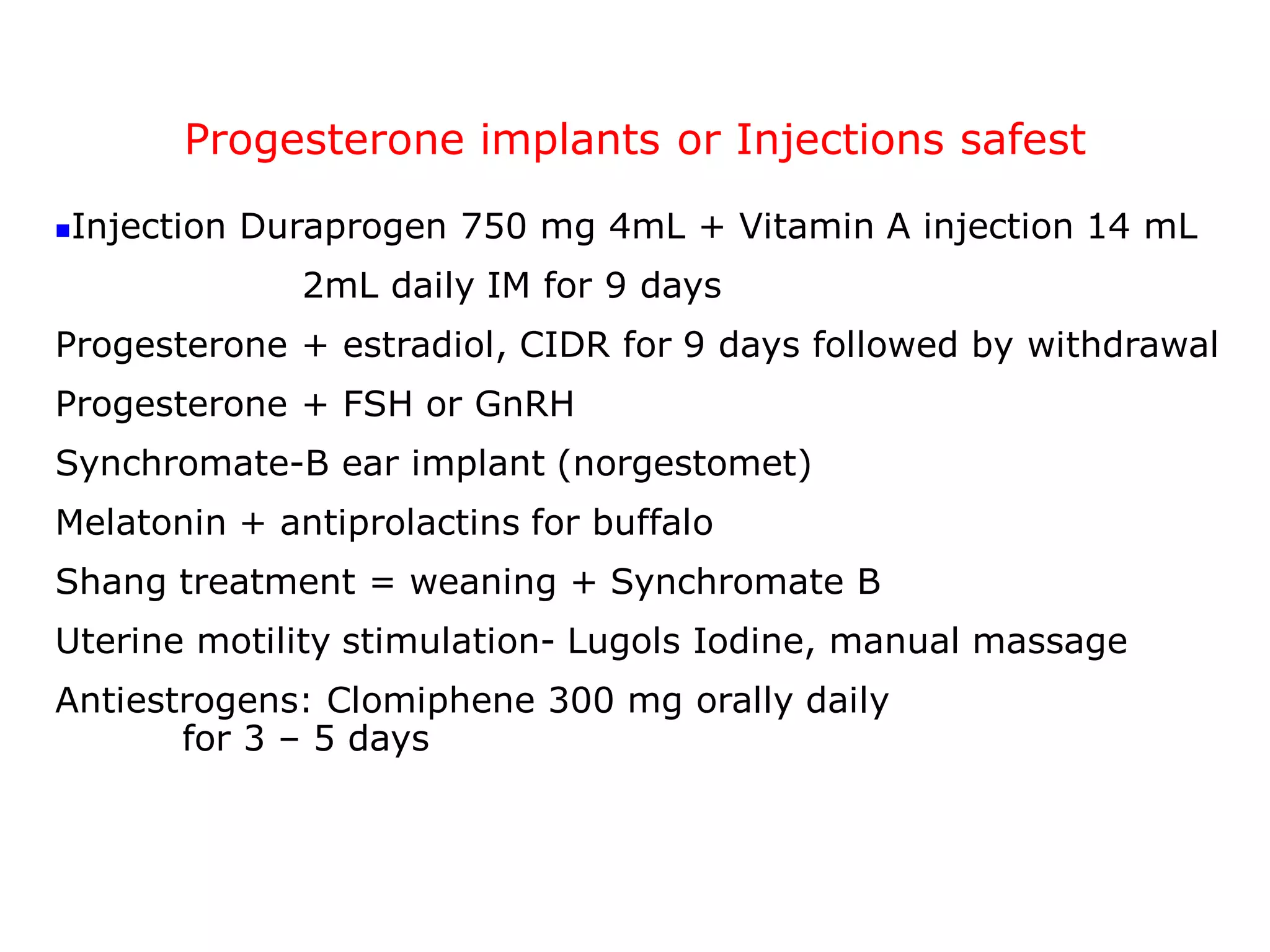 Progesterone implants or Injections safest

Injection Duraprogen 750 mg 4mL + Vitamin A injection 14 mL 2mL daily IM for 9 days

Progesterone + estradiol, CIDR for 9 days followed by withdrawal

Progesterone + FSH or GnRH

Synchromate-B ear implant (norgestomet)

Melatonin + antiprolactins for buffalo

Shang treatment = weaning + Synchromate B

Uterine motility stimulation- Lugols Iodine, manual massage

Antiestrogens: Clomiphene 300 mg orally daily for 3 – 5 days